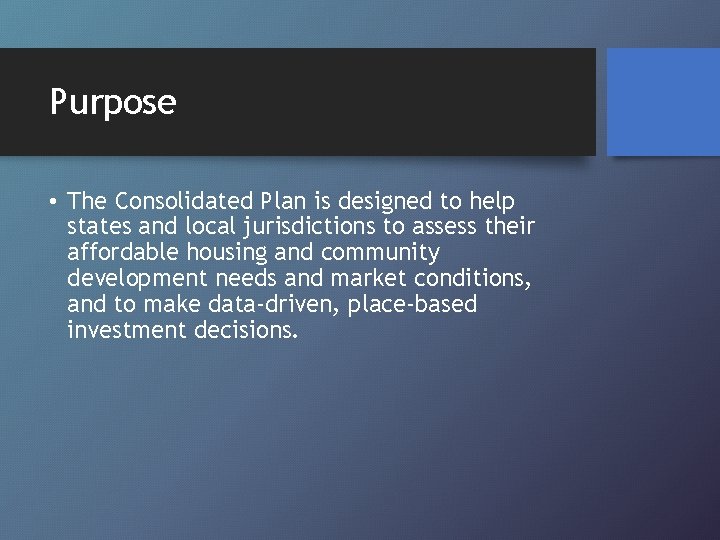 Purpose

• The Consolidated Plan is designed to help states and local jurisdictions to assess their affordable housing and community development needs and market conditions, and to make data-driven, place-based investment decisions.